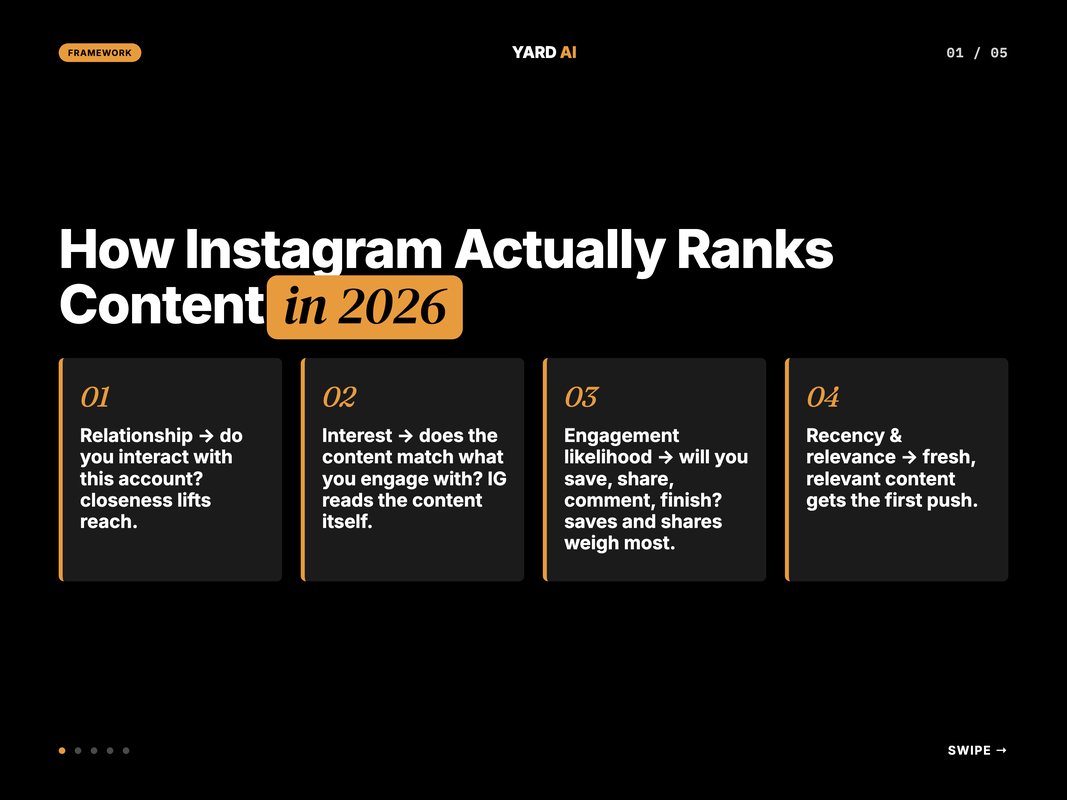 FRAMEWORK

YARD AI

01 / 05

How Instagram Actually Ranks Content in 2026

01
Relationship → do you interact with this account? closeness lifts reach.

02
Interest → does the content match what you engage with? IG reads the content itself.

03
Engagement likelihood → will you save, share, comment, finish? saves and shares weigh most.

04
Recency & relevance → fresh, relevant content gets the first push.

SWIPE →